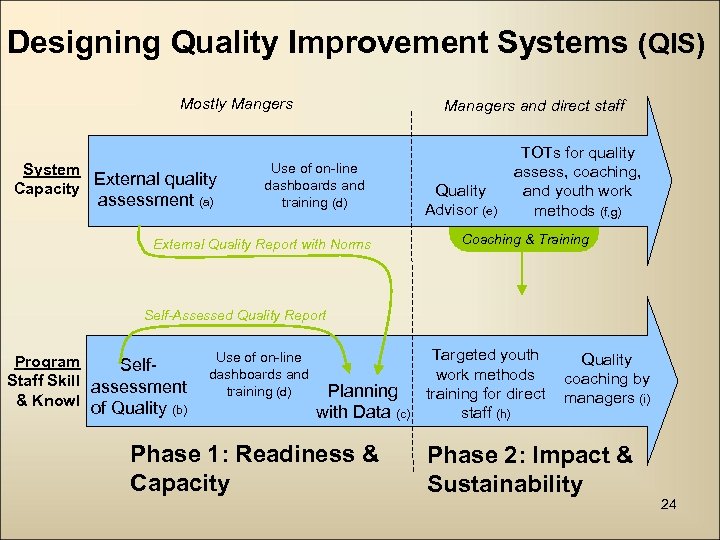 Designing Quality Improvement Systems (QIS)

Mostly Mangers

Managers and direct staff

System Capacity

External quality assessment (a)

Use of on-line dashboards and training (d)

Quality Advisor (e)

TOTs for quality assess, coaching, and youth work methods (f,g)

External Quality Report with Norms

Coaching & Training

Self-Assessed Quality Report

Program Staff Skill & Knowl

Self-assessment of Quality (b)

Use of on-line dashboards and training (d)

Planning with Data (c)

Targeted youth work methods training for direct staff (h)

Quality coaching by managers (i)

Phase 1: Readiness & Capacity

Phase 2: Impact & Sustainability

24